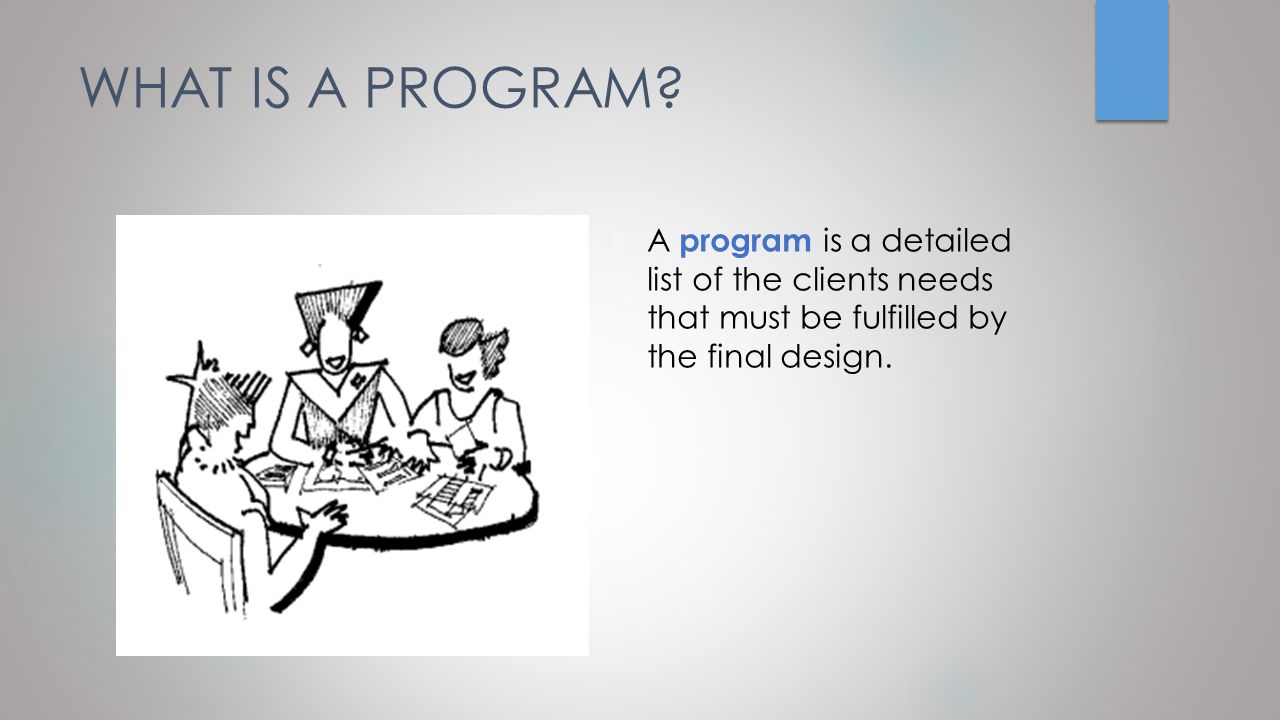 WHAT IS A PROGRAM?

A program is a detailed list of the clients needs that must be fulfilled by the final design.